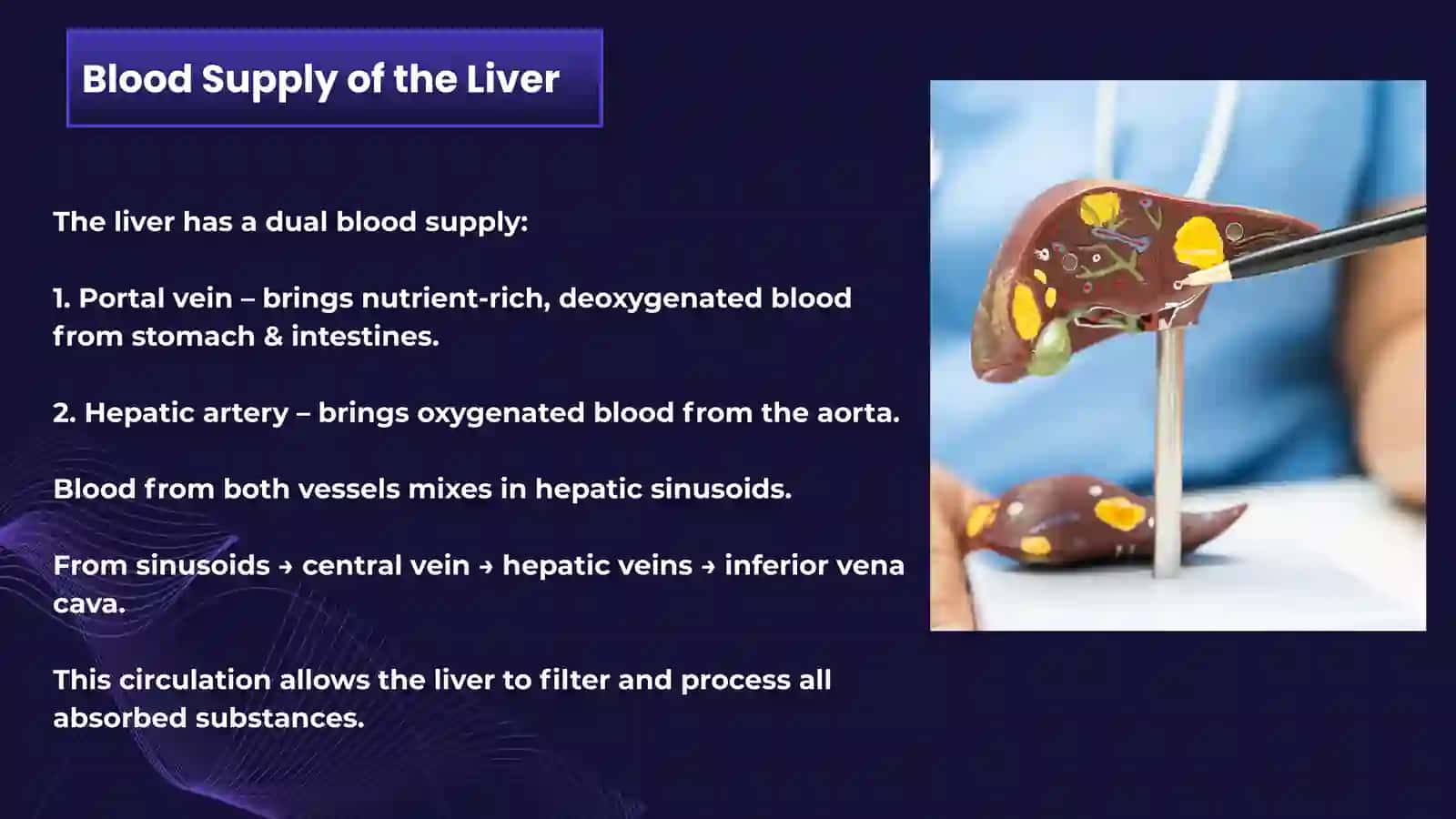 Blood Supply of the Liver

The liver has a dual blood supply:

1. Portal vein – brings nutrient-rich, deoxygenated blood from stomach & intestines.

2. Hepatic artery – brings oxygenated blood from the aorta.

Blood from both vessels mixes in hepatic sinusoids.

From sinusoids → central vein → hepatic veins → inferior vena cava.

This circulation allows the liver to filter and process all absorbed substances.